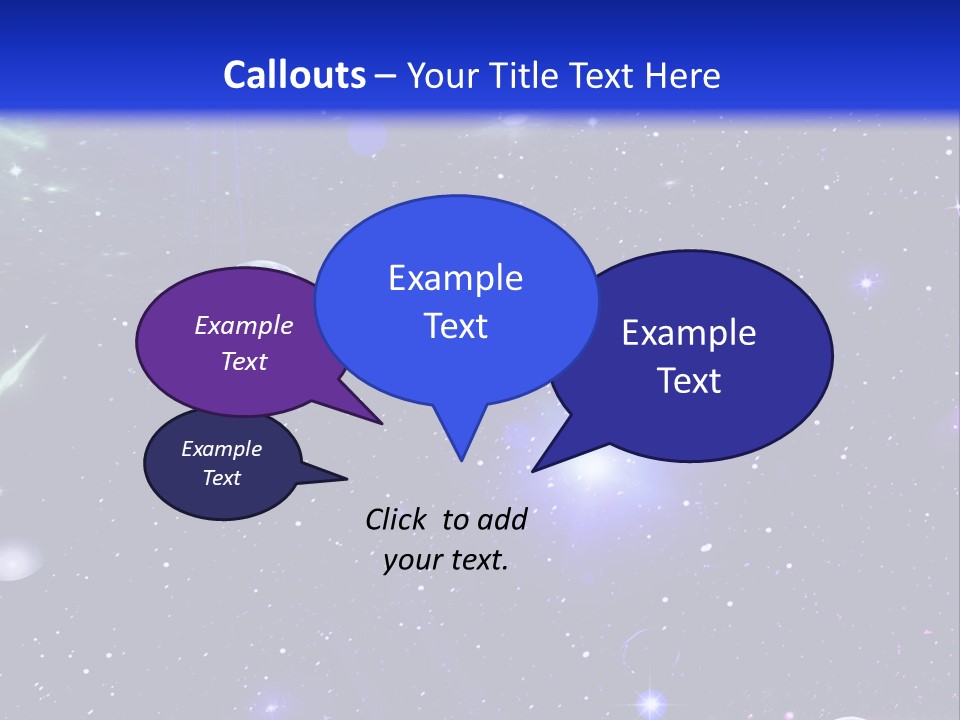 Callouts – Your Title Text Here

Example Text

Example Text

Example Text

Example Text

Click to add your text.